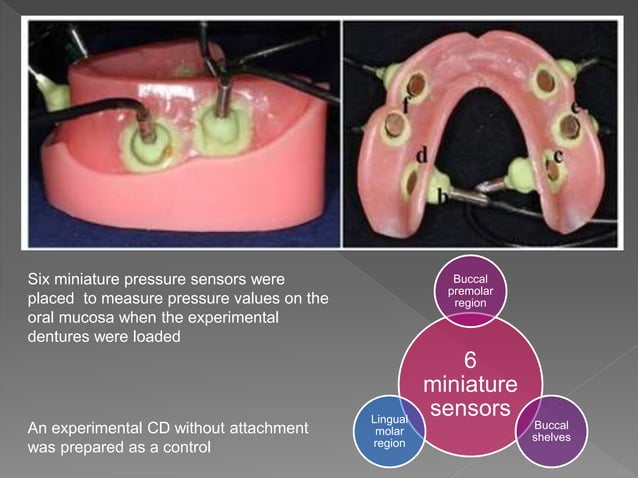 f

e

d

c

b

Six miniature pressure sensors were placed to measure pressure values on the oral mucosa when the experimental dentures were loaded

An experimental CD without attachment was prepared as a control

Buccal premolar region

6 miniature sensors

Lingual molar region

Buccal shelves